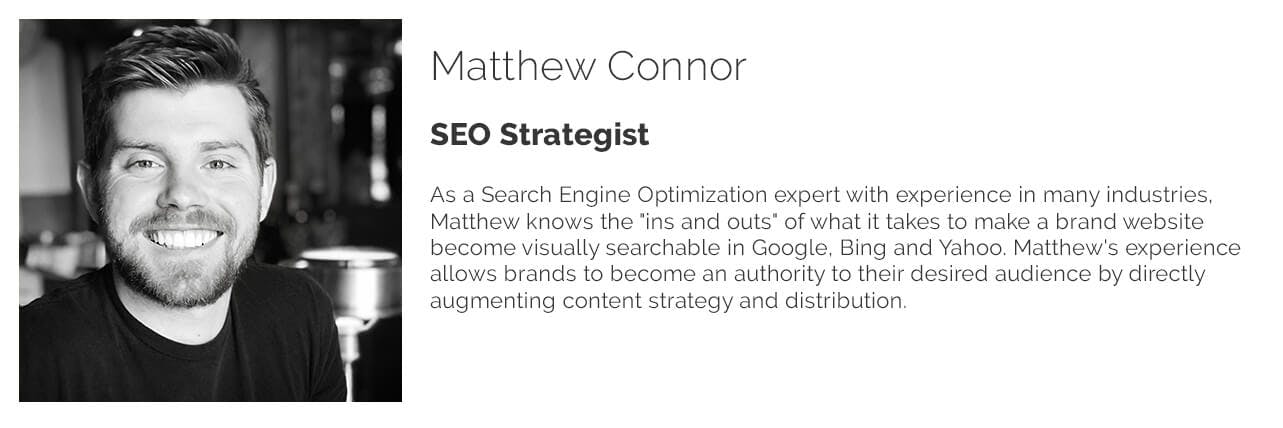 Matthew Connor

SEO Strategist

As a Search Engine Optimization expert with experience in many industries, Matthew knows the "ins and outs" of what it takes to make a brand website become visually searchable in Google, Bing and Yahoo. Matthew's experience allows brands to become an authority to their desired audience by directly augmenting content strategy and distribution.